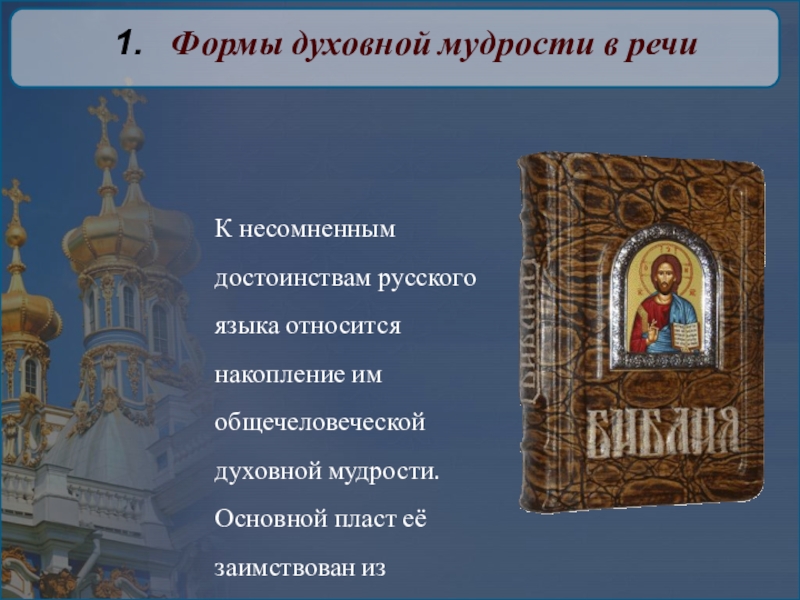 1. Формы духовной мудрости в речи

К несомненным достоинствам русского языка относится накопление им общечеловеческой духовной мудрости. Основной пласт её заимствован из

БИБЛИЯ

БИБЛИЯ